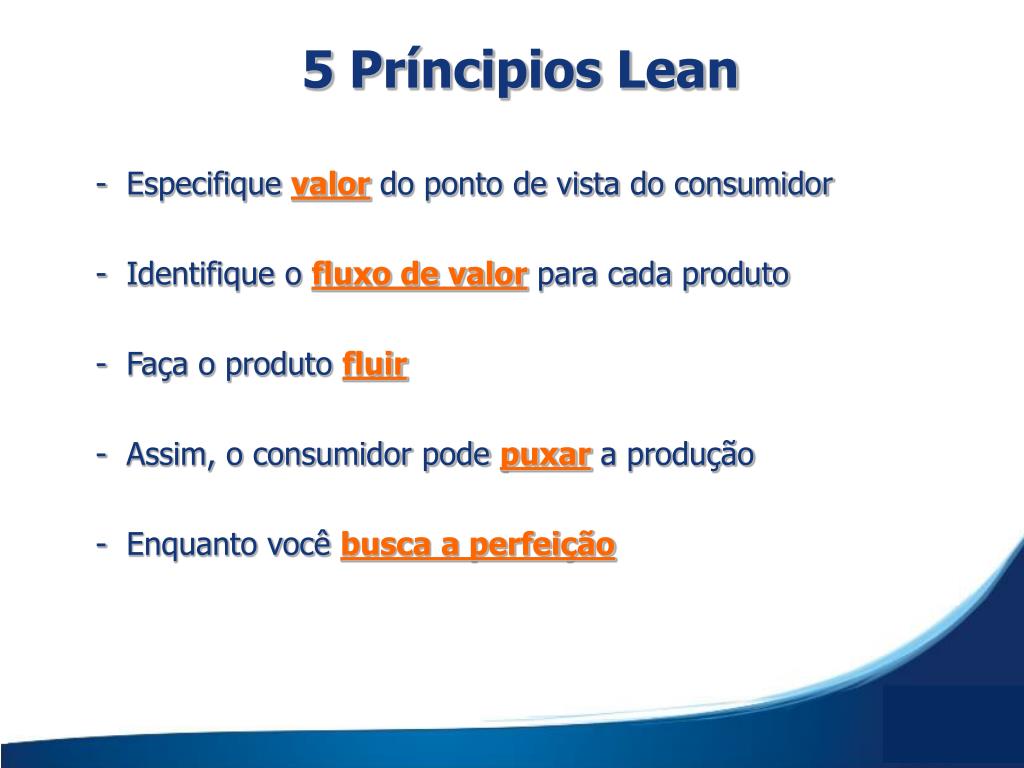 5 Príncipios Lean

- Especifique valor do ponto de vista do consumidor

- Identifique o fluxo de valor para cada produto

- Faça o produto fluir

- Assim, o consumidor pode puxar a produção

- Enquanto você busca a perfeição